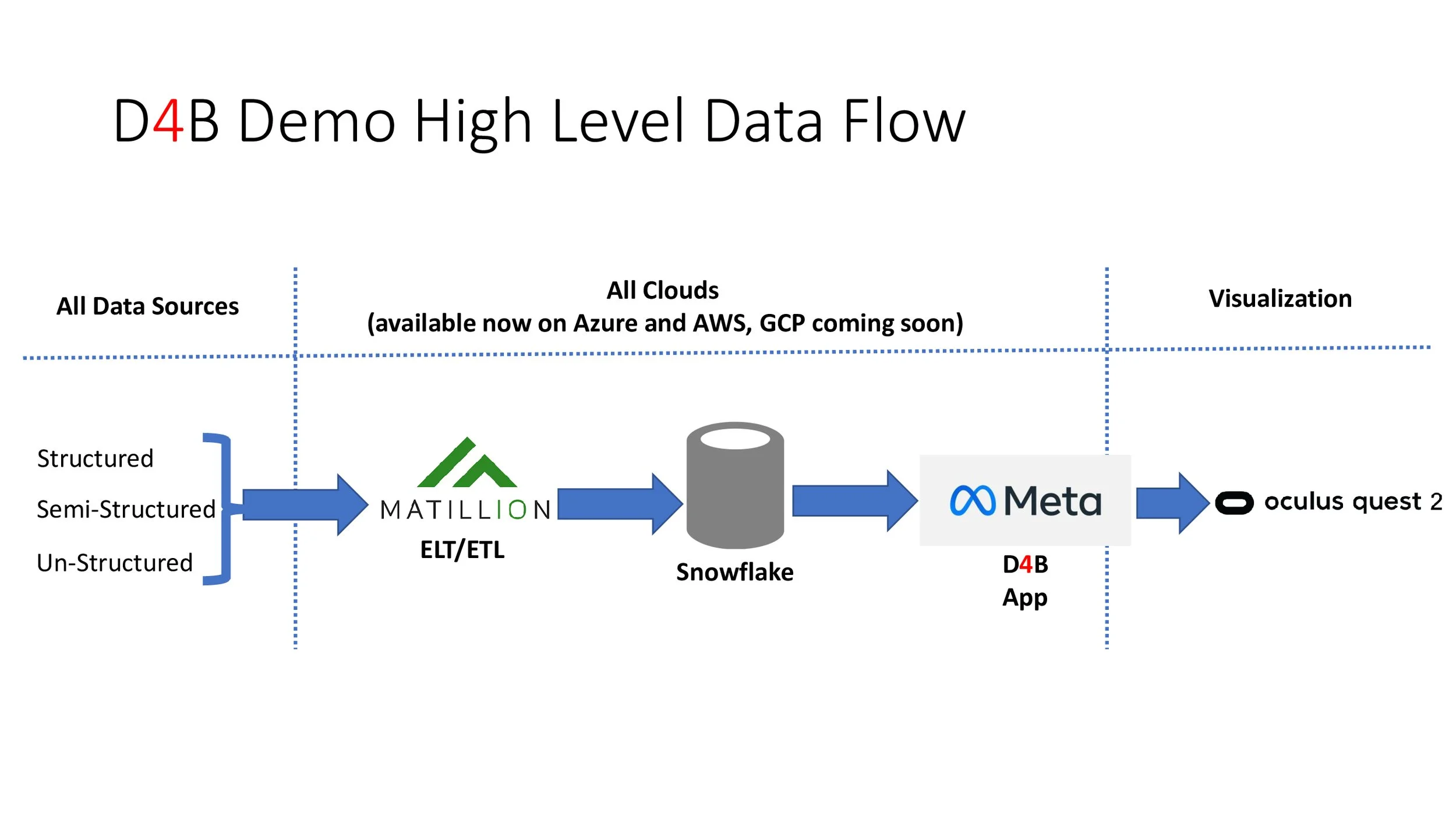 D4B Demo High Level Data Flow

All Data Sources

All Clouds
(available now on Azure and AWS, GCP coming soon)

Visualization

Structured

Semi-Structured

Un-Structured

MATILLION
ELT/ETL

Snowflake

Meta

D4B
App

oculus quest 2